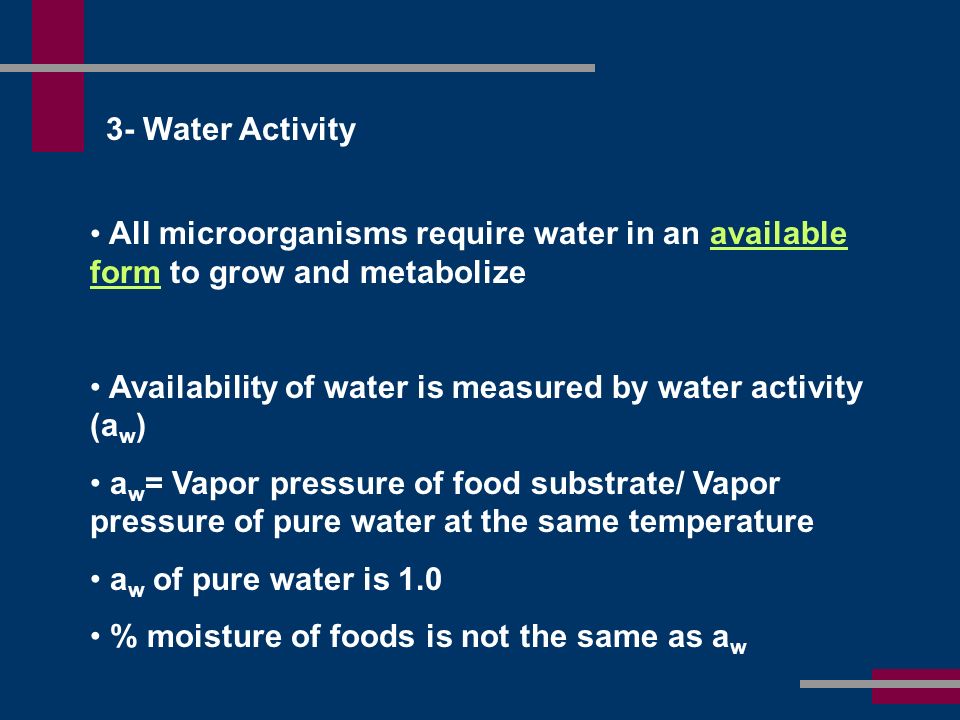 3- Water Activity

• All microorganisms require water in an available form to grow and metabolize

• Availability of water is measured by water activity ($a_w$)

• $a_w$= Vapor pressure of food substrate/ Vapor pressure of pure water at the same temperature

• $a_w$ of pure water is 1.0

• % moisture of foods is not the same as $a_w$